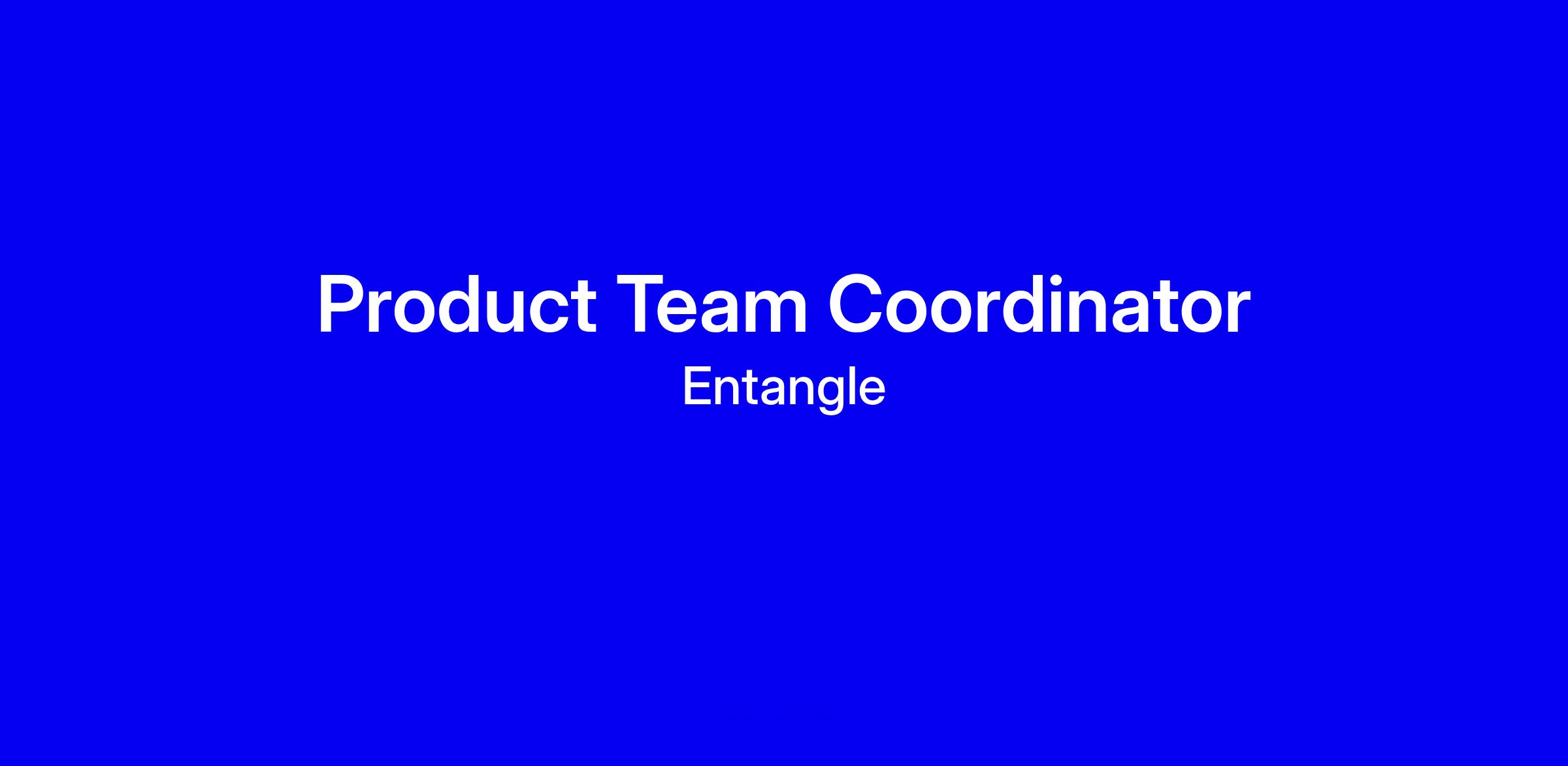 Product Team Coordinator
Entangle